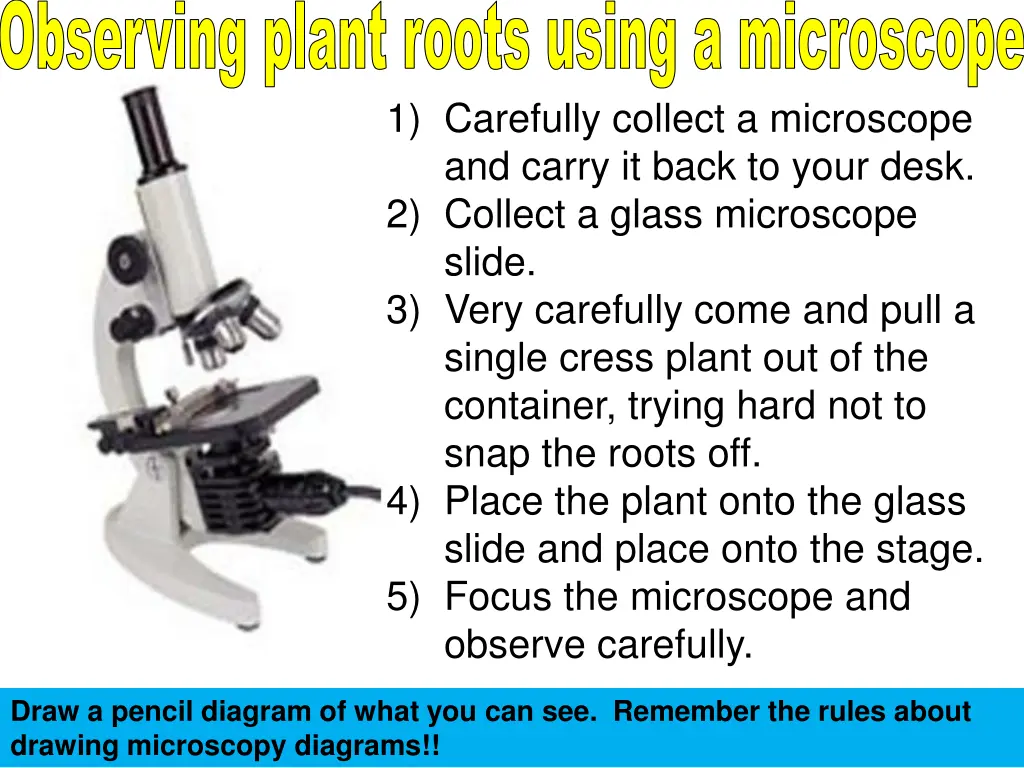 Observing plant roots using a microscope

1) Carefully collect a microscope and carry it back to your desk.
2) Collect a glass microscope slide.
3) Very carefully come and pull a single cress plant out of the container, trying hard not to snap the roots off.
4) Place the plant onto the glass slide and place onto the stage.
5) Focus the microscope and observe carefully.

Draw a pencil diagram of what you can see. Remember the rules about drawing microscopy diagrams!!